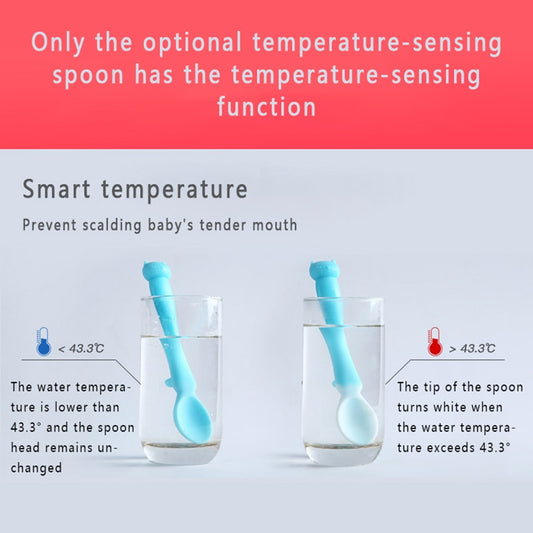 Only the optional temperature-sensing spoon has the temperature-sensing function

Smart temperature

Prevent scalding baby's tender mouth

< 43.3℃

The water temperature is lower than 43.3° and the spoon head remains unchanged

> 43.3℃

The tip of the spoon turns white when the water temperature exceeds 43.3°